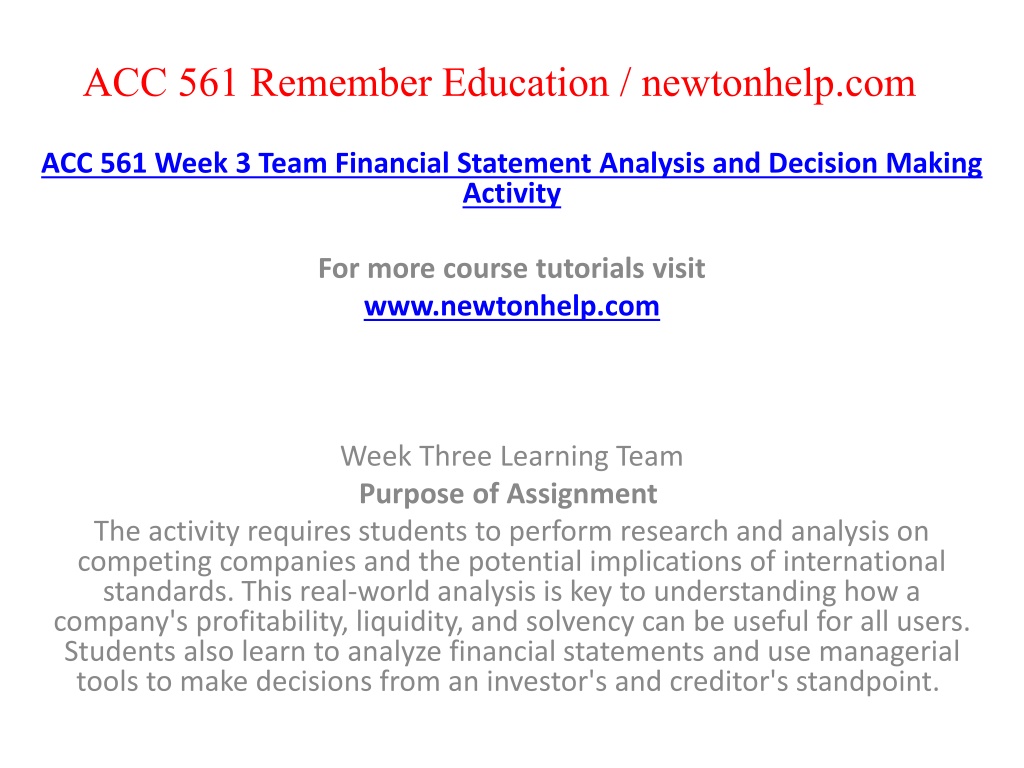 ACC 561 Remember Education / newtonhelp.com

ACC 561 Week 3 Team Financial Statement Analysis and Decision Making Activity

For more course tutorials visit
www.newtonhelp.com

Week Three Learning Team
Purpose of Assignment
The activity requires students to perform research and analysis on competing companies and the potential implications of international standards. This real-world analysis is key to understanding how a company's profitability, liquidity, and solvency can be useful for all users. Students also learn to analyze financial statements and use managerial tools to make decisions from an investor's and creditor's standpoint.